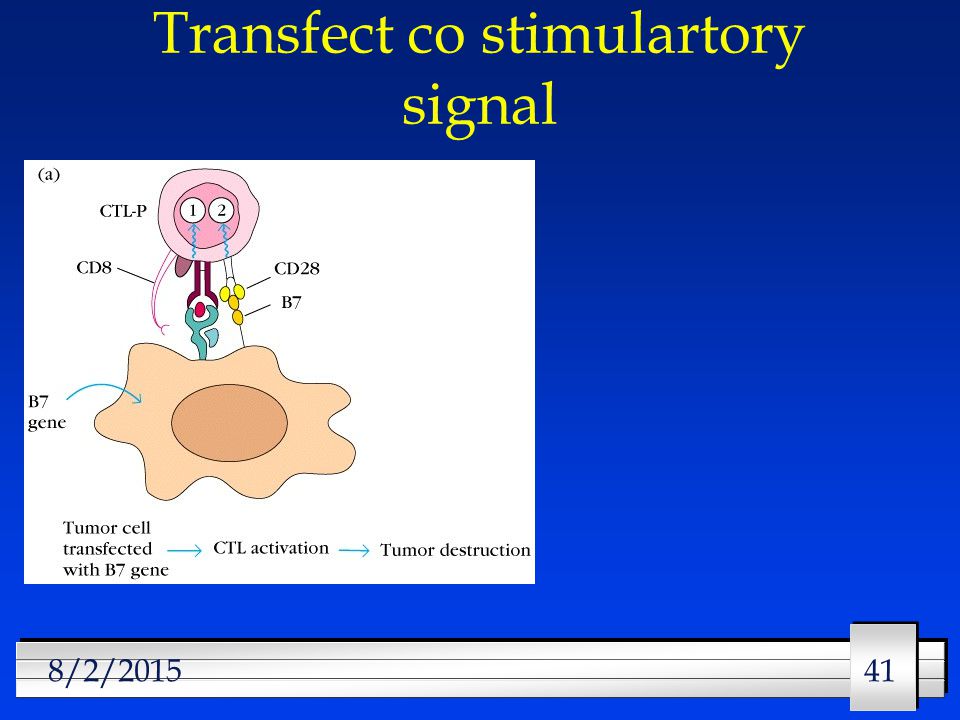 Transfect co stimulartory signal

(a)

CTL-P

1 2

CD8

CD28

B7

B7 gene

Tumor cell transfected with B7 gene → CTL activation → Tumor destruction

8/2/2015

41